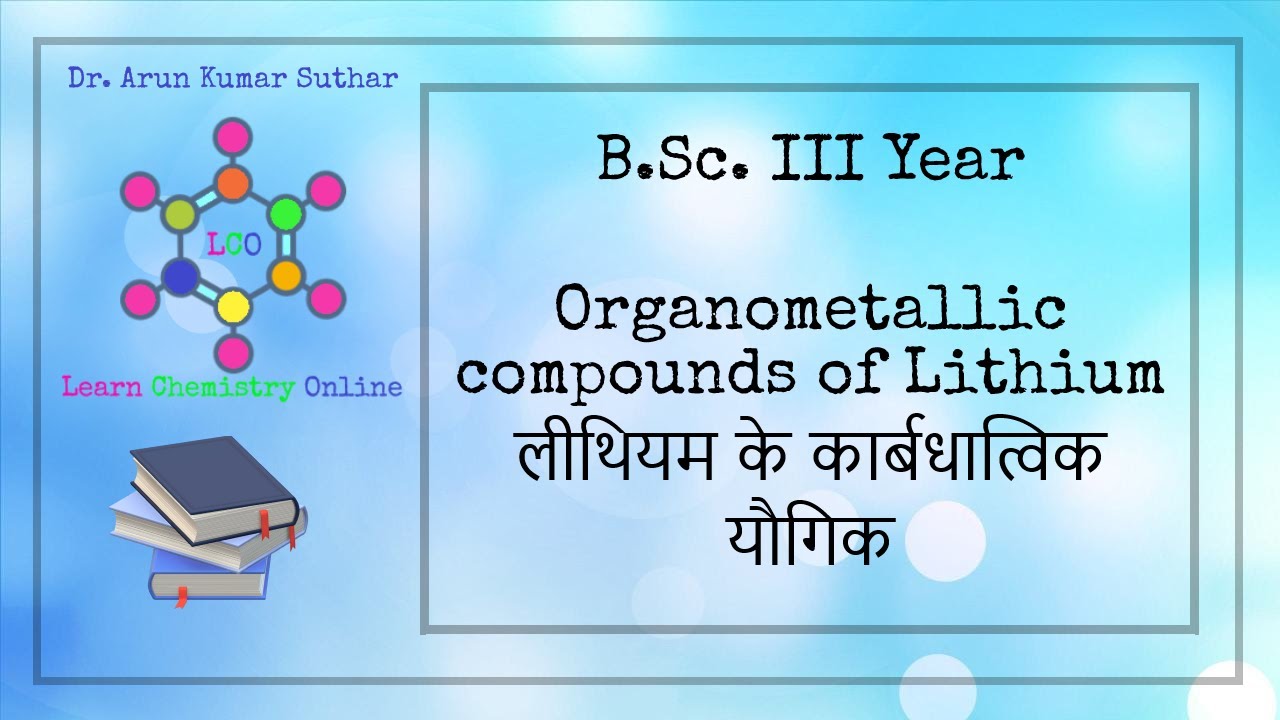 Dr. Arun Kumar Suthar

LCO

Learn Chemistry Online

B.Sc. III Year

Organometallic compounds of Lithium
लीथियम के कार्बधात्विक यौगिक